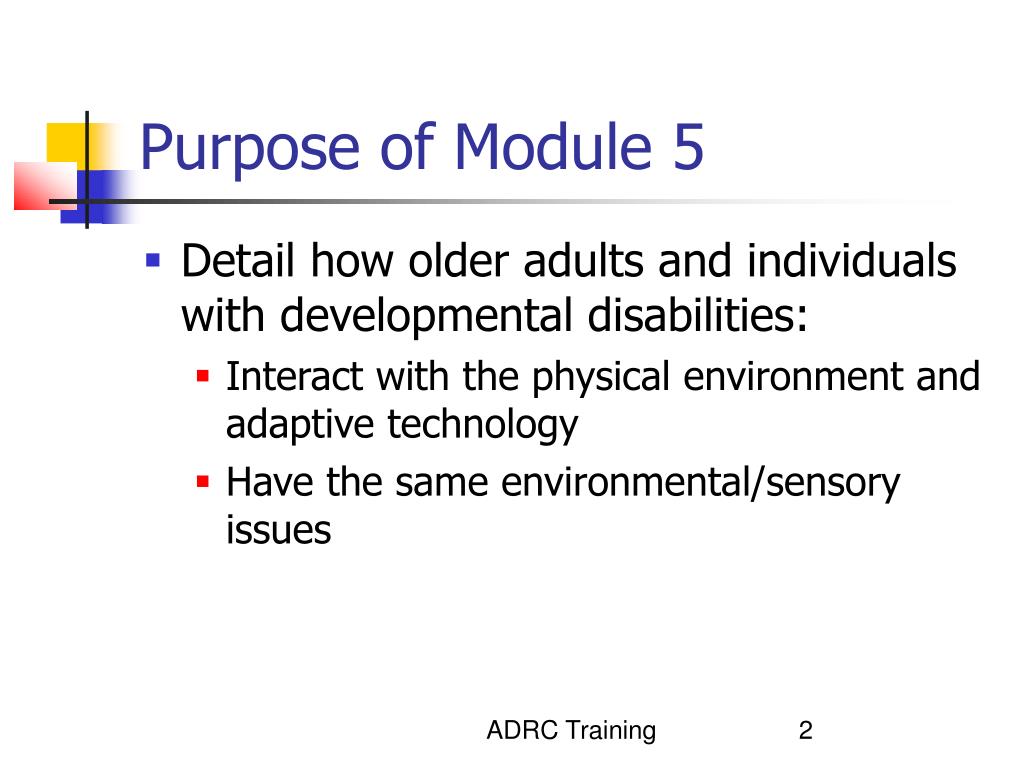 Purpose of Module 5

- Detail how older adults and individuals with developmental disabilities:
  - Interact with the physical environment and adaptive technology
  - Have the same environmental/sensory issues

ADRC Training

2